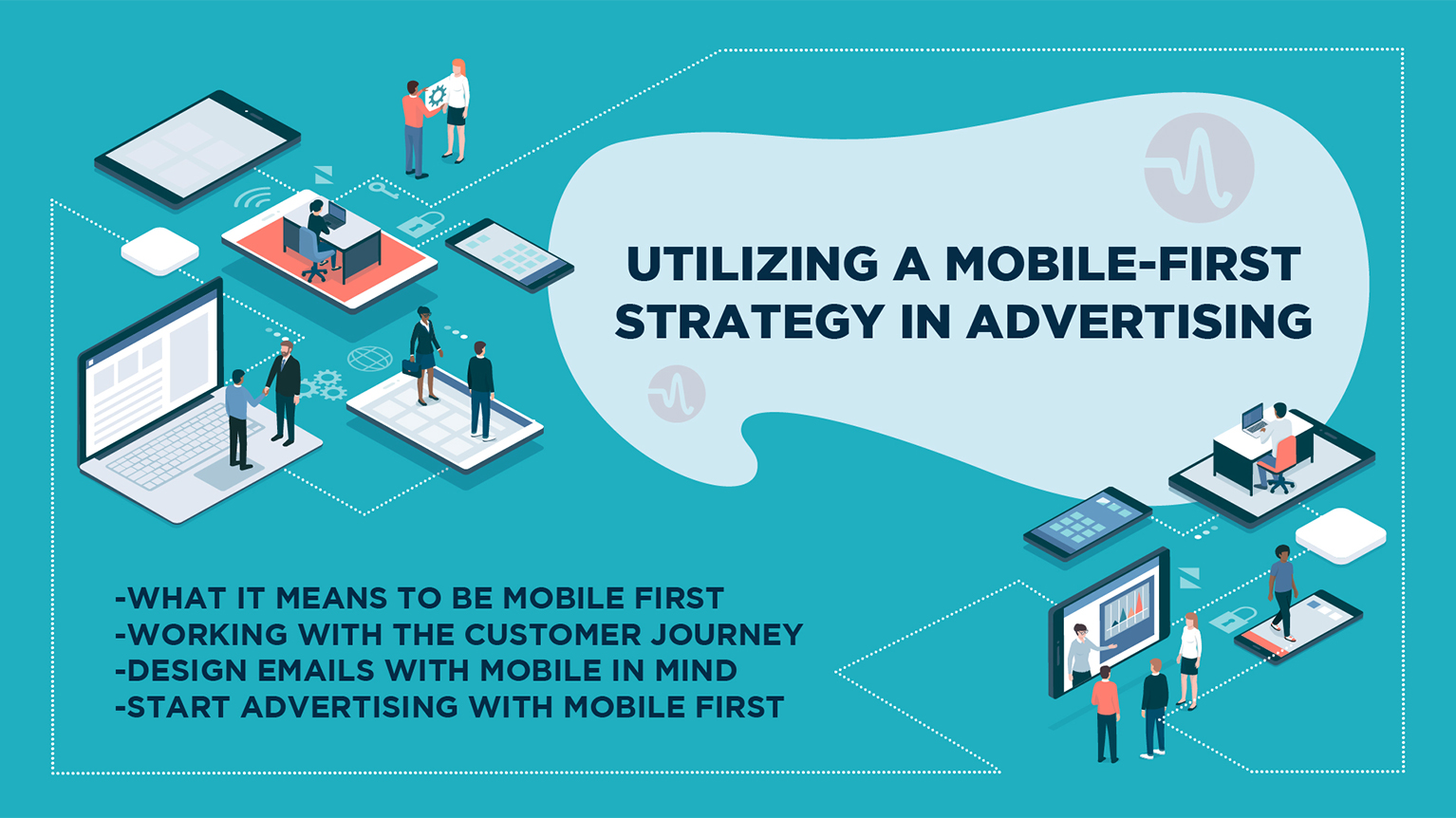 UTILIZING A MOBILE-FIRST STRATEGY IN ADVERTISING

-WHAT IT MEANS TO BE MOBILE FIRST
-WORKING WITH THE CUSTOMER JOURNEY
-DESIGN EMAILS WITH MOBILE IN MIND
-START ADVERTISING WITH MOBILE FIRST